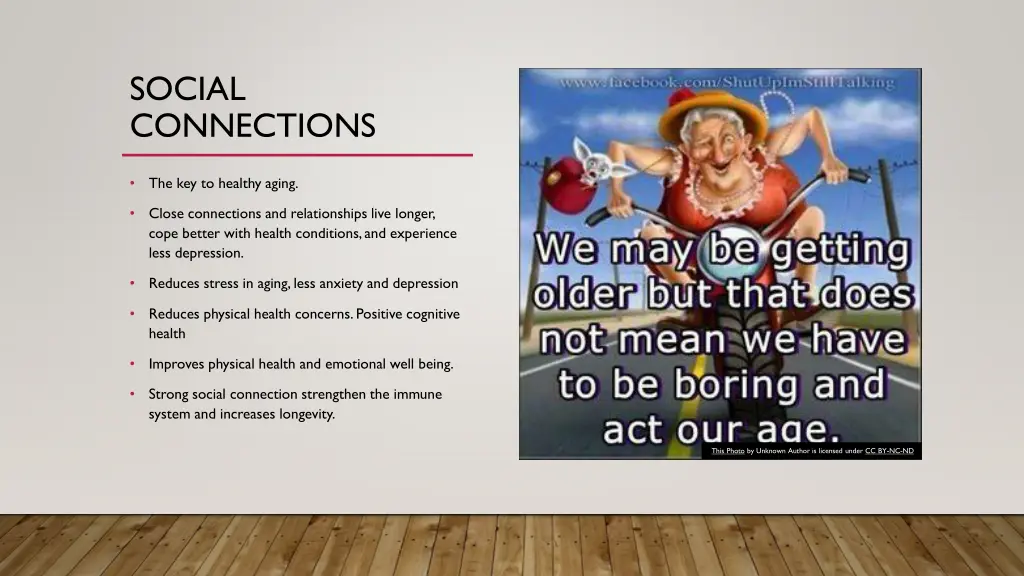 SOCIAL CONNECTIONS

• The key to healthy aging.

• Close connections and relationships live longer, cope better with health conditions, and experience less depression.

• Reduces stress in aging, less anxiety and depression

• Reduces physical health concerns. Positive cognitive health

• Improves physical health and emotional well being.

• Strong social connection strengthen the immune system and increases longevity.

www.facebook.com/ShutUpImStillTalking

We may be getting older but that does not mean we have to be boring and act our age.

This Photo by Unknown Author is licensed under CC BY-NC-ND